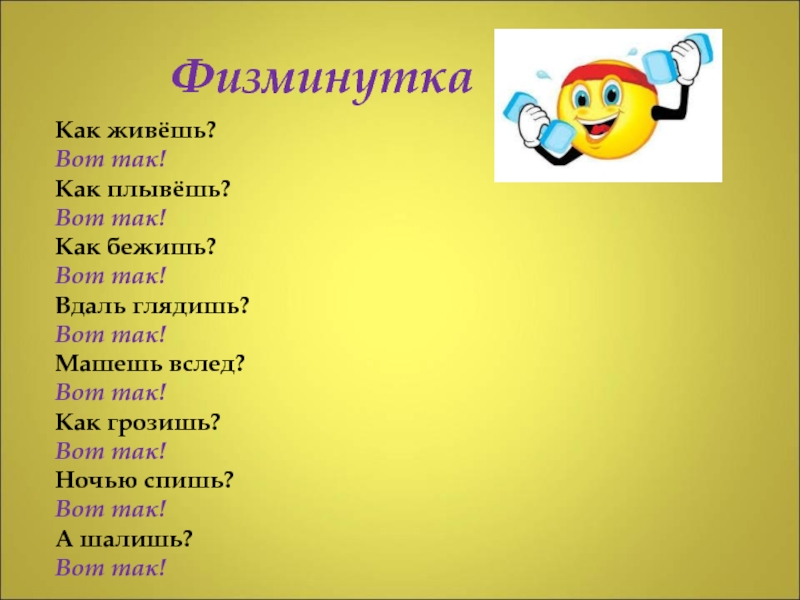 Физминутка

Как живёшь?
Вот так!
Как плывёшь?
Вот так!
Как бежишь?
Вот так!
Вдаль глядишь?
Вот так!
Машешь вслед?
Вот так!
Как грозишь?
Вот так!
Ночью спишь?
Вот так!
А шалишь?
Вот так!